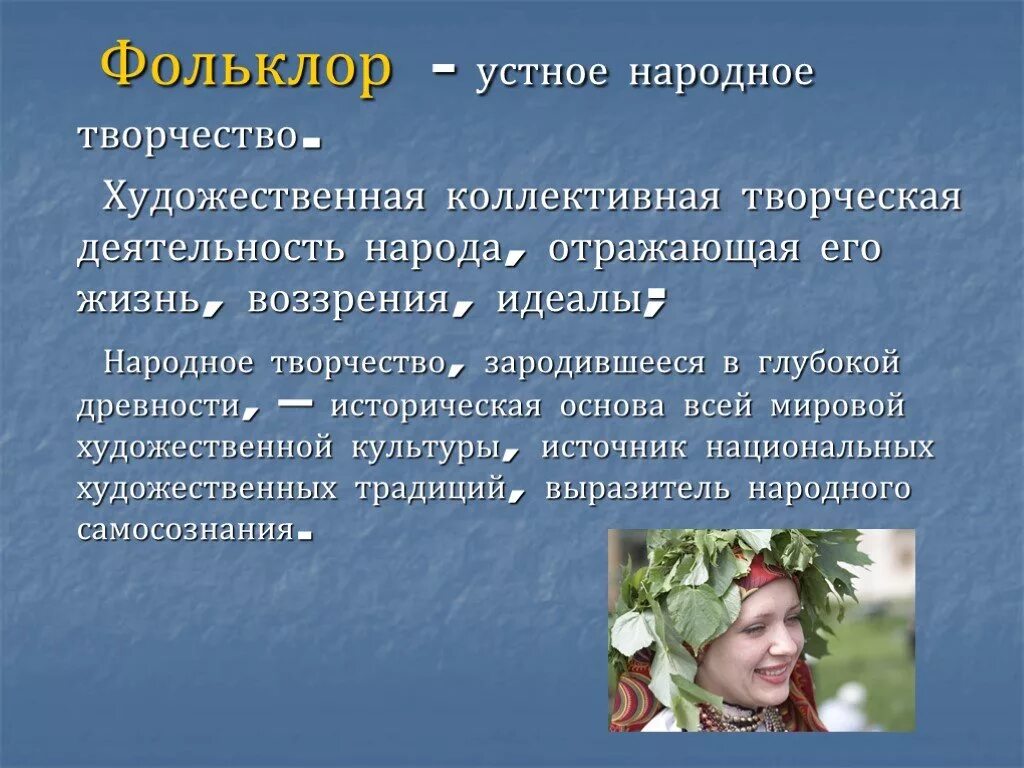 Фольклор - устное народное творчество.

Художественная коллективная творческая деятельность народа, отражающая его жизнь, воззрения, идеалы;

Народное творчество, зародившееся в глубокой древности, — историческая основа всей мировой художественной культуры, источник национальных художественных традиций, выразитель народного самосознания.